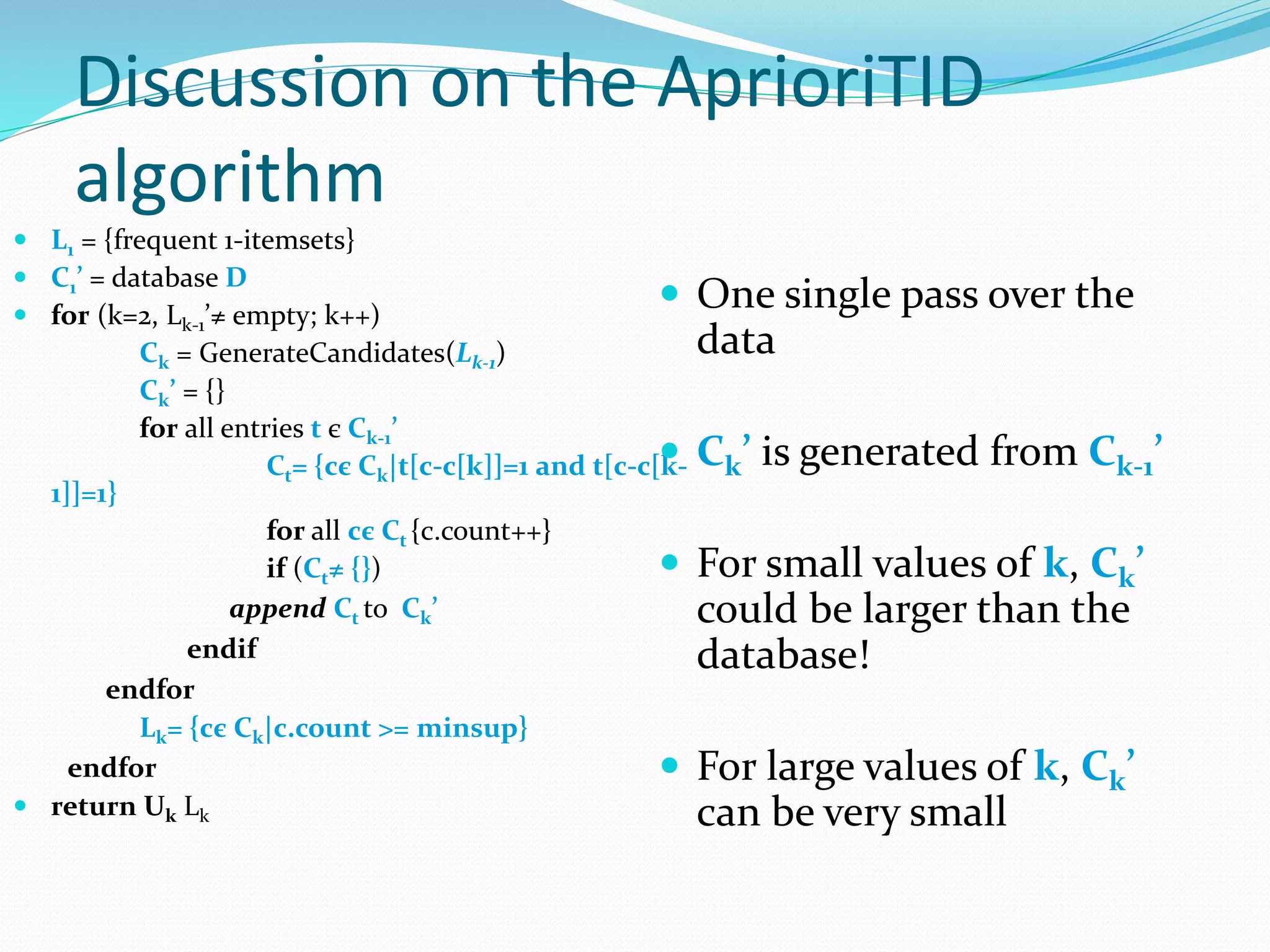 Discussion on the AprioriTID algorithm

- $L_1$ = {frequent 1-itemsets}
- $C_1$' = database D
- for (k=2, $L_{k-1}$'≠ empty; k++)

$C_k$ = GenerateCandidates($L_{k-1}$)

$C_k$' = {}

for all entries t ϵ $C_{k-1}$'

$C_t$= {cϵ $C_k$|t[c-c[k]]=1 and t[c-c[k-1]]=1}

for all cϵ $C_t$ {c.count++}

if ($C_t$≠ {})

append $C_t$ to $C_k$'

endif

endfor

$L_k$= {cϵ $C_k$|c.count >= minsup}

endfor

- return $U_k$ $L_k$

- One single pass over the data

- $C_k$' is generated from $C_{k-1}$'

- For small values of k, $C_k$' could be larger than the database!

- For large values of k, $C_k$' can be very small